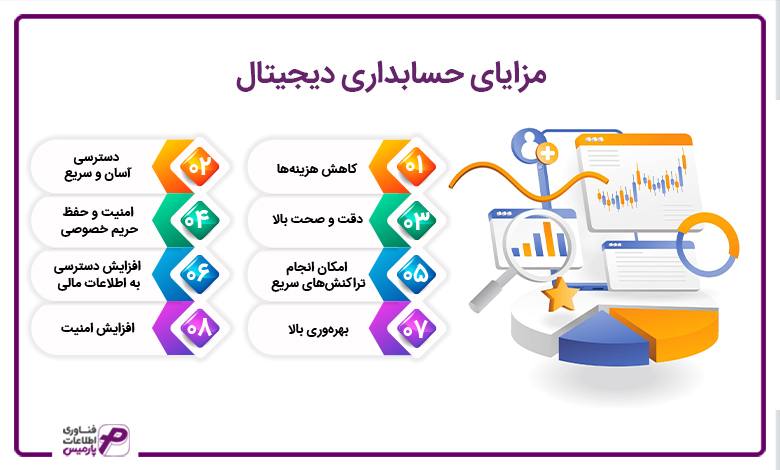 مزایای حسابداری دیجیتال

۰۱ کاهش هزینه‌ها

۰۲ دسترسی آسان و سریع

۰۳ دقت و صحت بالا

۰۴ امنیت و حفظ حریم خصوصی

۰۵ امکان انجام تراکنش‌های سریع

۰۶ افزایش دسترسی به اطلاعات مالی

۰۷ بهره‌وری بالا

۰۸ افزایش امنیت

فناوری اطلاعات پارمیس